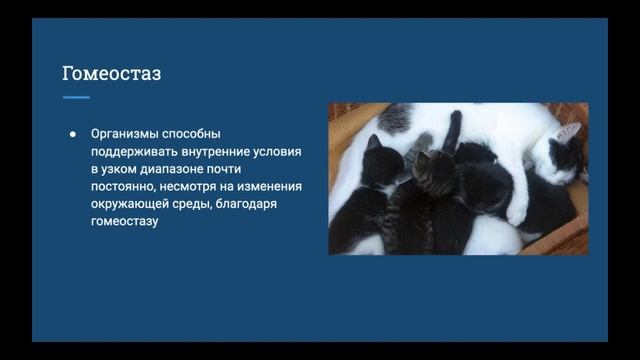 Гомеостаз

● Организмы способны поддерживать внутренние условия в узком диапазоне почти постоянно, несмотря на изменения окружающей среды, благодаря гомеостазу